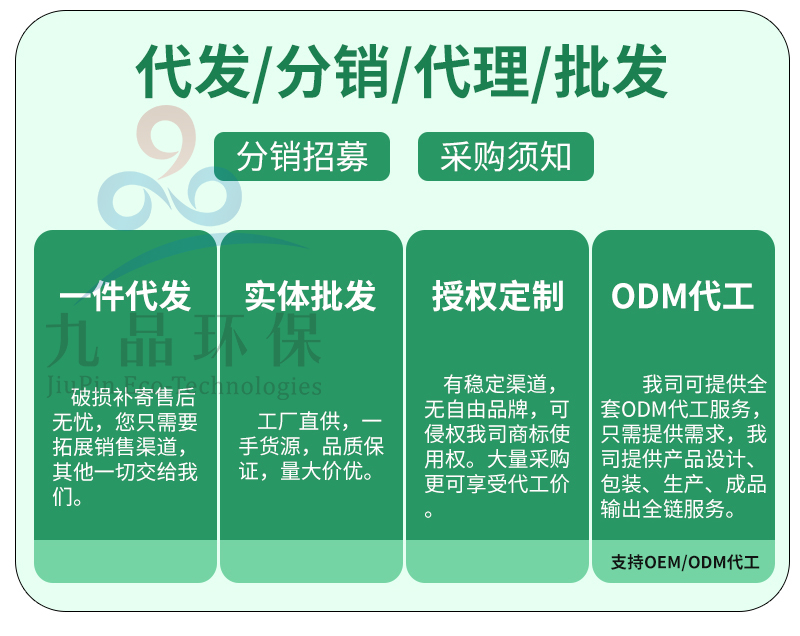 代发/分销/代理/批发

分销招募

采购须知

九品环保
JiuPin Eco Technologies

一件代发

破损补寄售后无忧，您只需要拓展销售渠道，其他一切交给我们。

实体批发

工厂直供，一手货源，品质保证，量大价优。

授权定制

有稳定渠道，无自由品牌，可侵权我司商标使用权。大量采购更可享受代工价。

ODM代工

我司可提供全套ODM代工服务，只需提供需求，我司提供产品设计、包装、生产、成品输出全链服务。

支持OEM/ODM代工